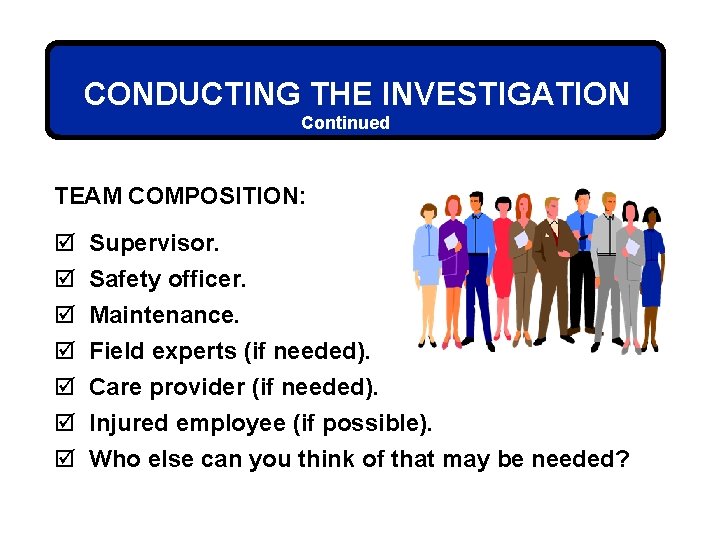 CONDUCTING THE INVESTIGATION
Continued

TEAM COMPOSITION:

☑ Supervisor.
☑ Safety officer.
☑ Maintenance.
☑ Field experts (if needed).
☑ Care provider (if needed).
☑ Injured employee (if possible).
☑ Who else can you think of that may be needed?